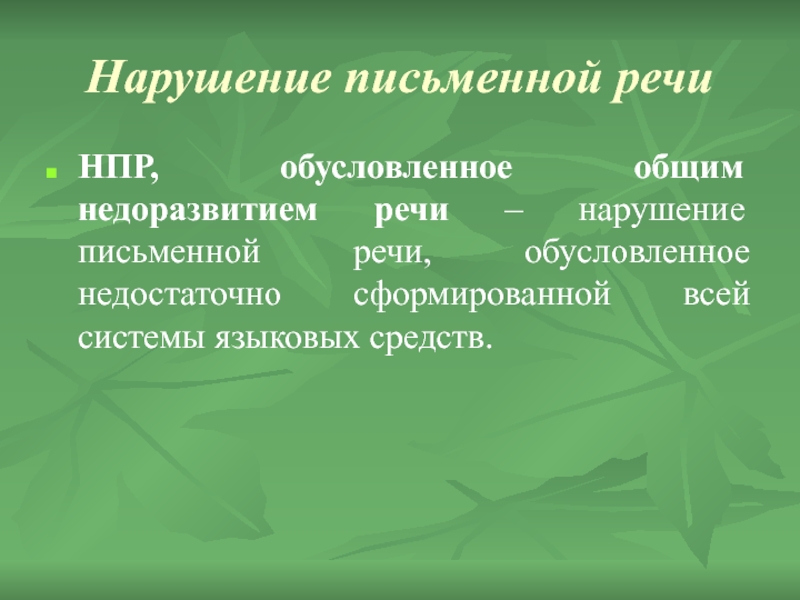 Нарушение письменной речи

НПР, обусловленное общим недоразвитием речи – нарушение письменной речи, обусловленное недостаточно сформированной всей системы языковых средств.